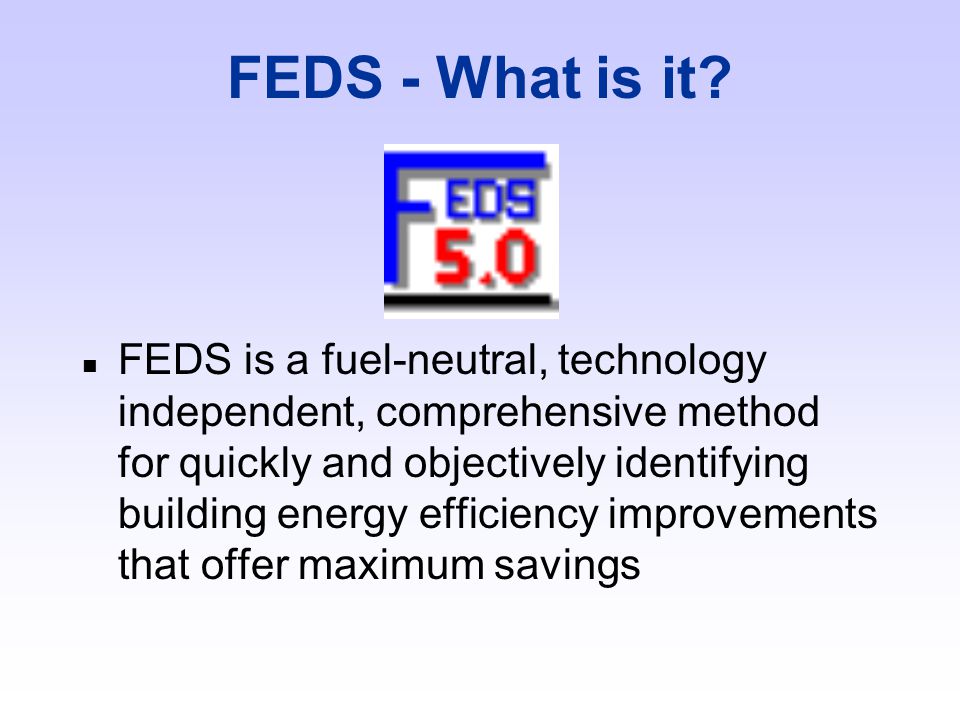 FEDS - What is it?

FEDS
5.0

▪ FEDS is a fuel-neutral, technology independent, comprehensive method for quickly and objectively identifying building energy efficiency improvements that offer maximum savings